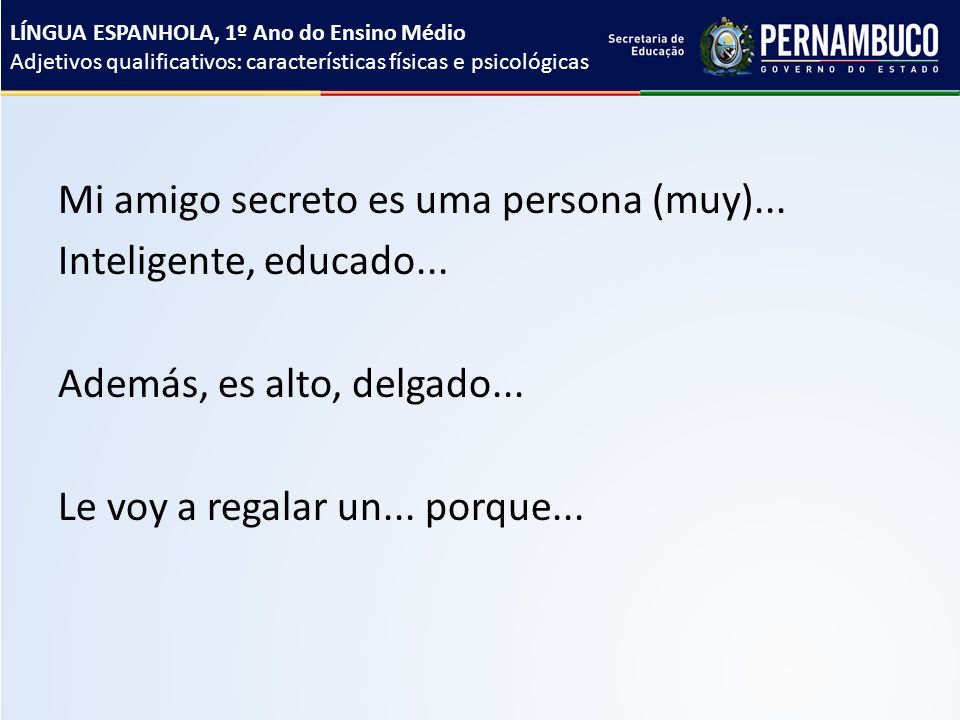 LÍNGUA ESPANHOLA, 1º Ano do Ensino Médio
Adjetivos qualificativos: características físicas e psicológicas

Secretaria de Educação
PERNAMBUCO
GOVERNO DO ESTADO

Mi amigo secreto es uma persona (muy)...
Inteligente, educado...

Además, es alto, delgado...

Le voy a regalar un... porque...